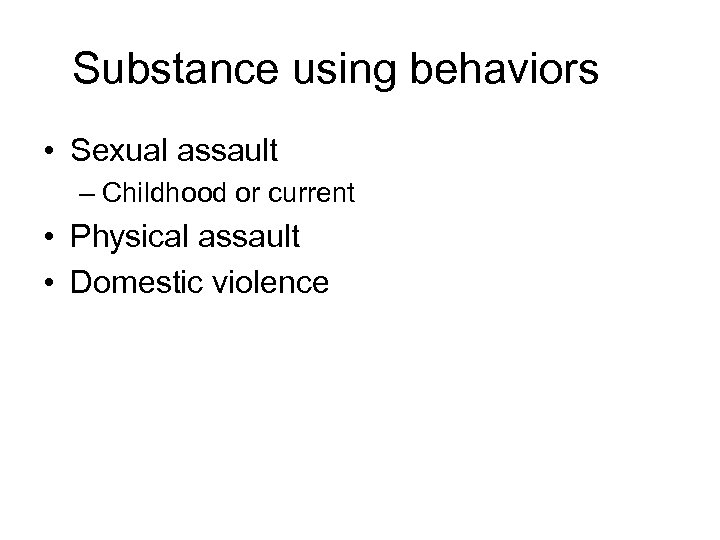 Substance using behaviors

• Sexual assault
– Childhood or current
• Physical assault
• Domestic violence